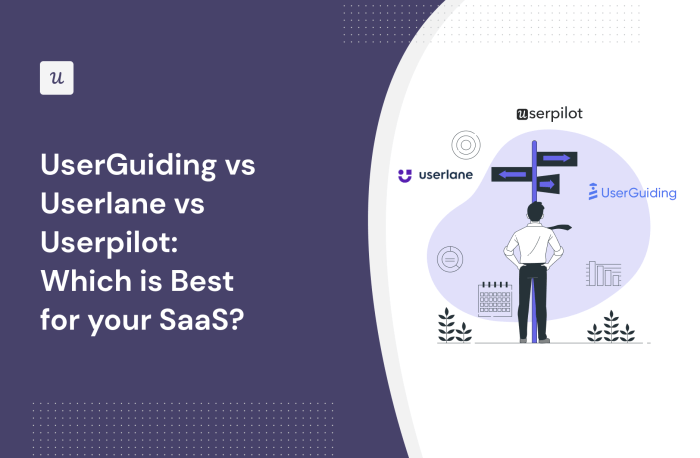 u

UserGuiding vs Userlane vs Userpilot: Which is Best for your SaaS?

userpilot

userlane

UserGuiding